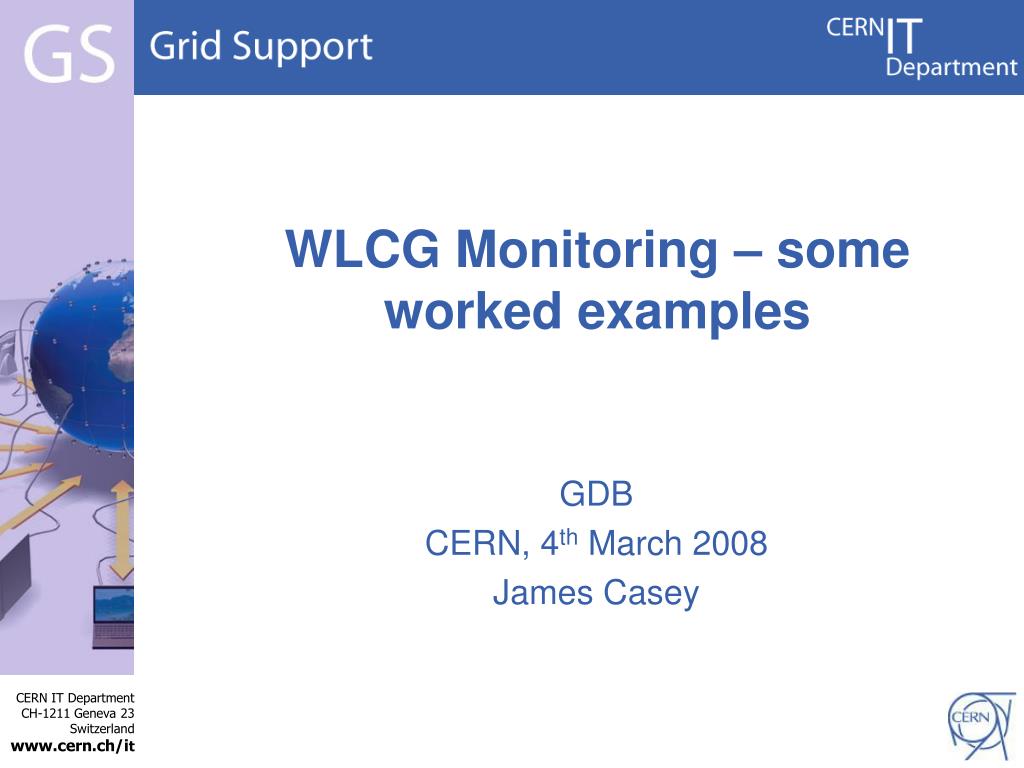 GS Grid Support

CERN IT Department

WLCG Monitoring – some worked examples

GDB
CERN, 4$^{th}$ March 2008
James Casey

CERN IT Department
CH-1211 Geneva 23
Switzerland
www.cern.ch/it

CERN